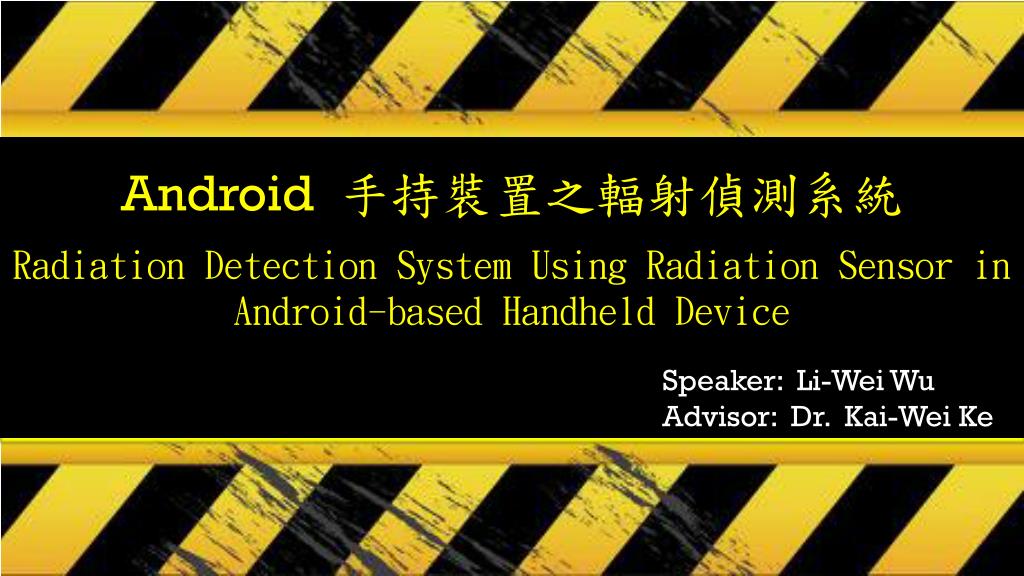 Android 手持裝置之輻射偵測系統

Radiation Detection System Using Radiation Sensor in Android-based Handheld Device

Speaker: Li-Wei Wu
Advisor: Dr. Kai-Wei Ke